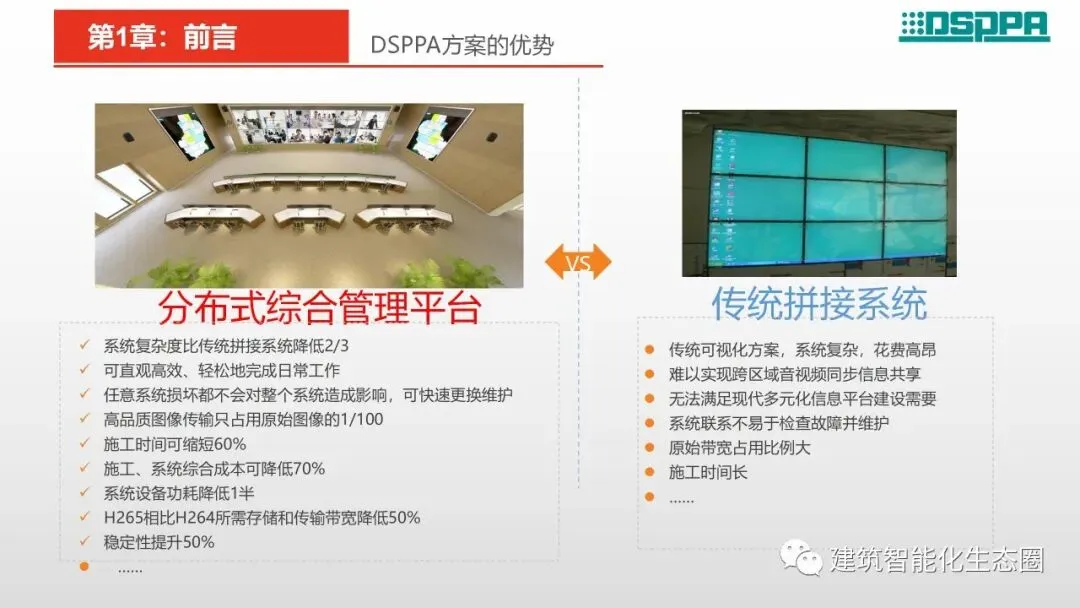 第1章：前言

DSPPA方案的优势

DSPPA

VS

分布式综合管理平台

✓ 系统复杂度比传统拼接系统降低2/3
✓ 可直观高效、轻松地完成日常工作
✓ 任意系统损坏都不会对整个系统造成影响，可快速更换维护
✓ 高品质图像传输只占用原始图像的1/100
✓ 施工时间可缩短60%
✓ 施工、系统综合成本可降低70%
✓ 系统设备功耗降低1半
✓ H265相比H264所需存储和传输带宽降低50%
✓ 稳定性提升50%
● ……

传统拼接系统

● 传统可视化方案，系统复杂，花费高昂
● 难以实现跨区域音视频同步信息共享
● 无法满足现代多元化信息平台建设需要
● 系统联系不易于检查故障并维护
● 原始带宽占用比例大
● 施工时间长
● ……

建筑智能化生态圈